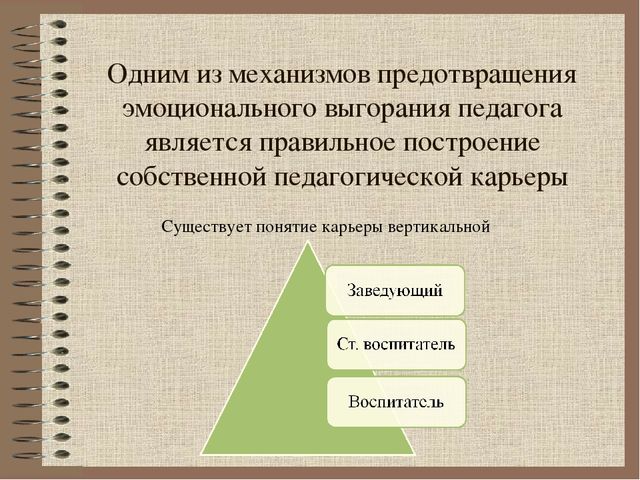 Одним из механизмов предотвращения эмоционального выгорания педагога является правильное построение собственной педагогической карьеры

Существует понятие карьеры вертикальной

Заведующий

Ст. воспитатель

Воспитатель